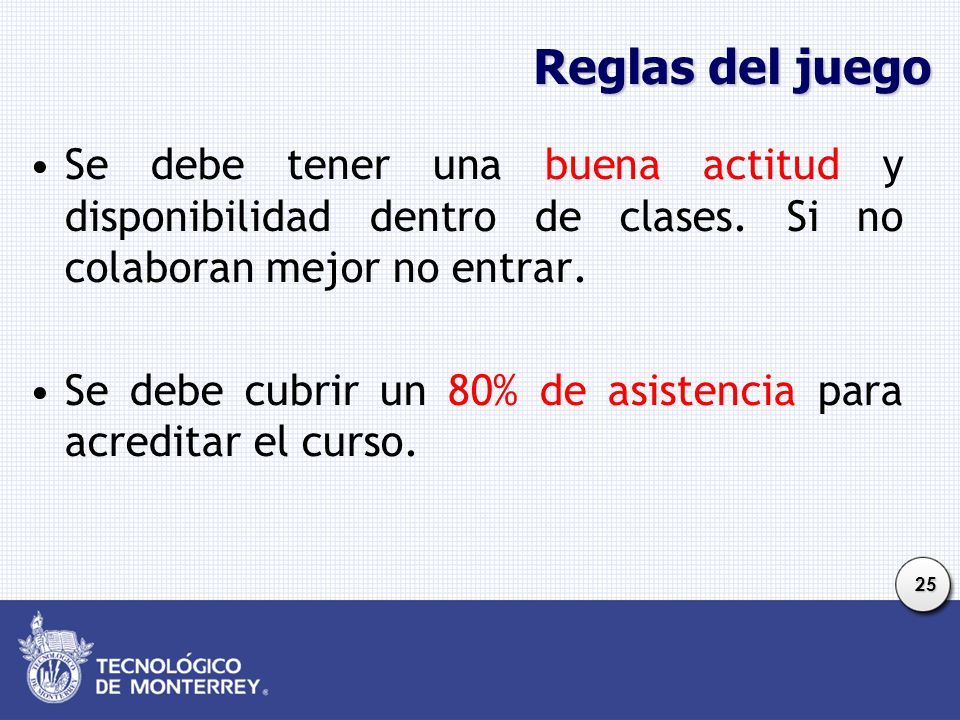 Reglas del juego

• Se debe tener una buena actitud y disponibilidad dentro de clases. Si no colaboran mejor no entrar.

• Se debe cubrir un 80% de asistencia para acreditar el curso.

25

TECNOLÓGICO DE MONTERREY®